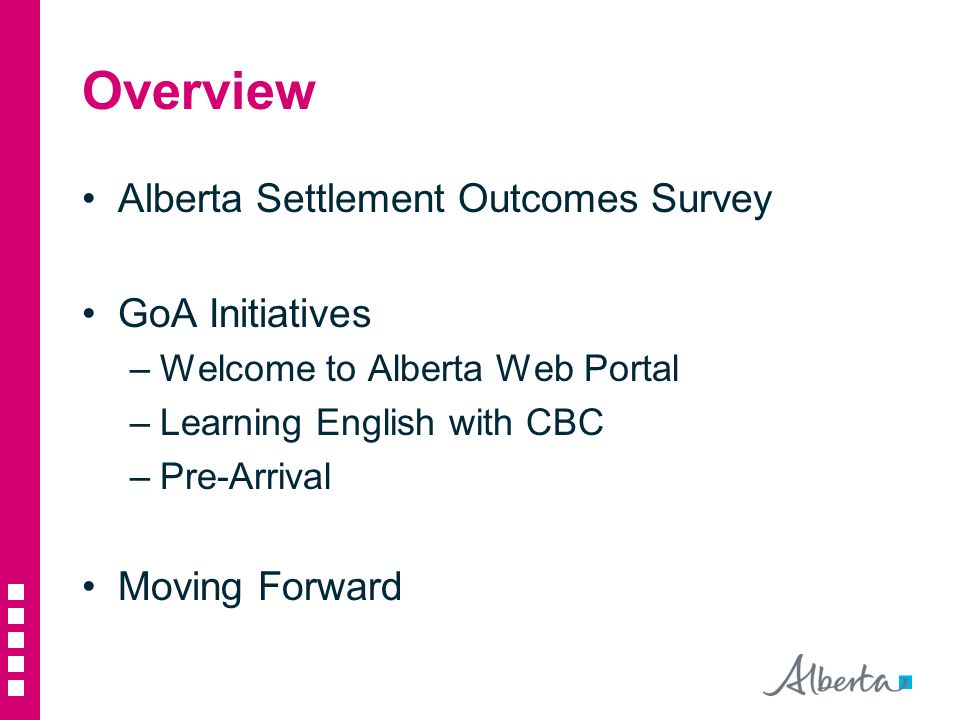 Overview

• Alberta Settlement Outcomes Survey

• GoA Initiatives
– Welcome to Alberta Web Portal
– Learning English with CBC
– Pre-Arrival

• Moving Forward

Alberta